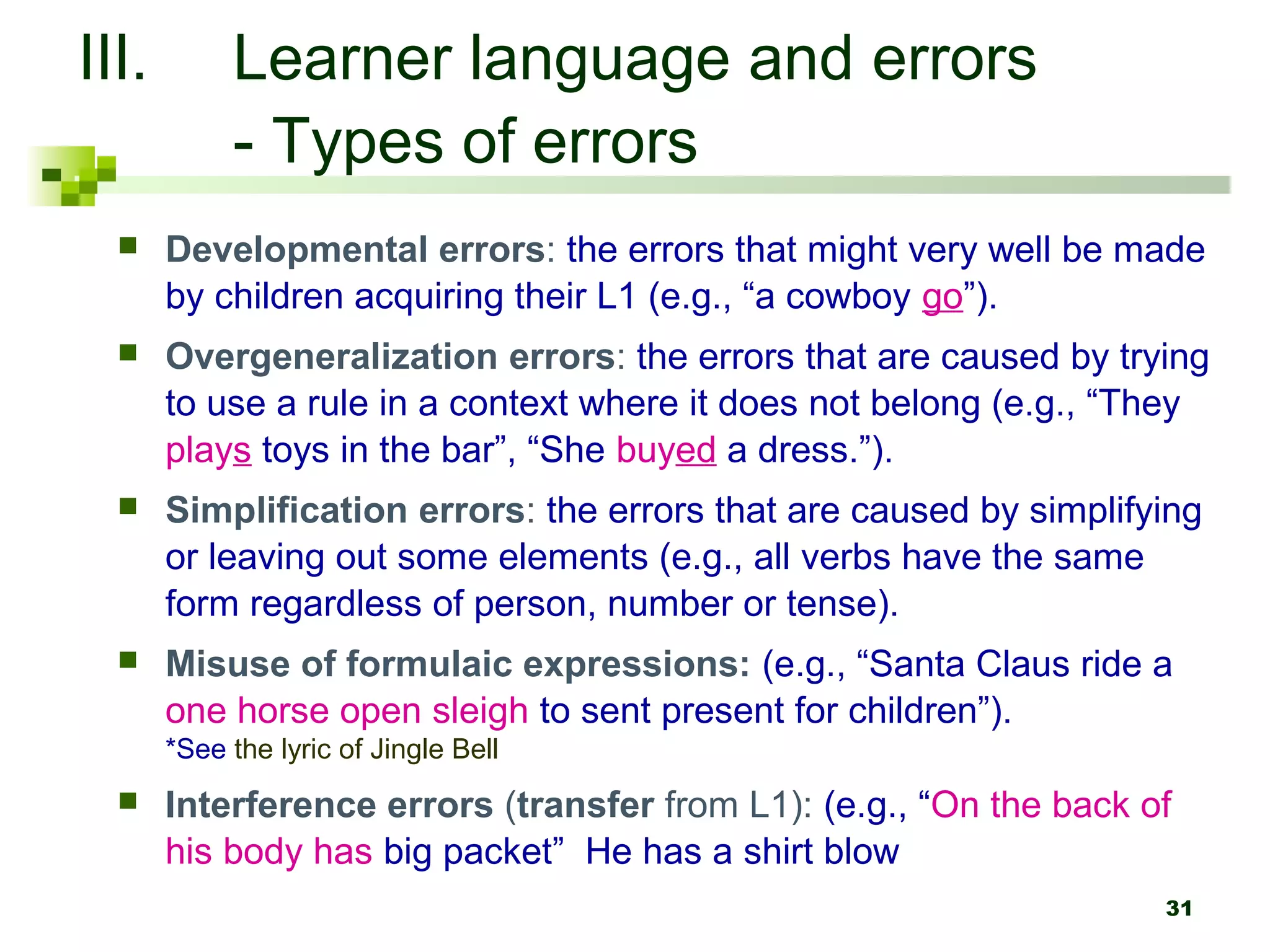 III. Learner language and errors
- Types of errors

Developmental errors: the errors that might very well be made by children acquiring their L1 (e.g., “a cowboy go”).

Overgeneralization errors: the errors that are caused by trying to use a rule in a context where it does not belong (e.g., “They plays toys in the bar”, “She buyed a dress.”).

Simplification errors: the errors that are caused by simplifying or leaving out some elements (e.g., all verbs have the same form regardless of person, number or tense).

Misuse of formulaic expressions: (e.g., “Santa Claus ride a one horse open sleigh to sent present for children”).
*See the lyric of Jingle Bell

Interference errors (transfer from L1): (e.g., “On the back of his body has big packet” He has a shirt blow

31